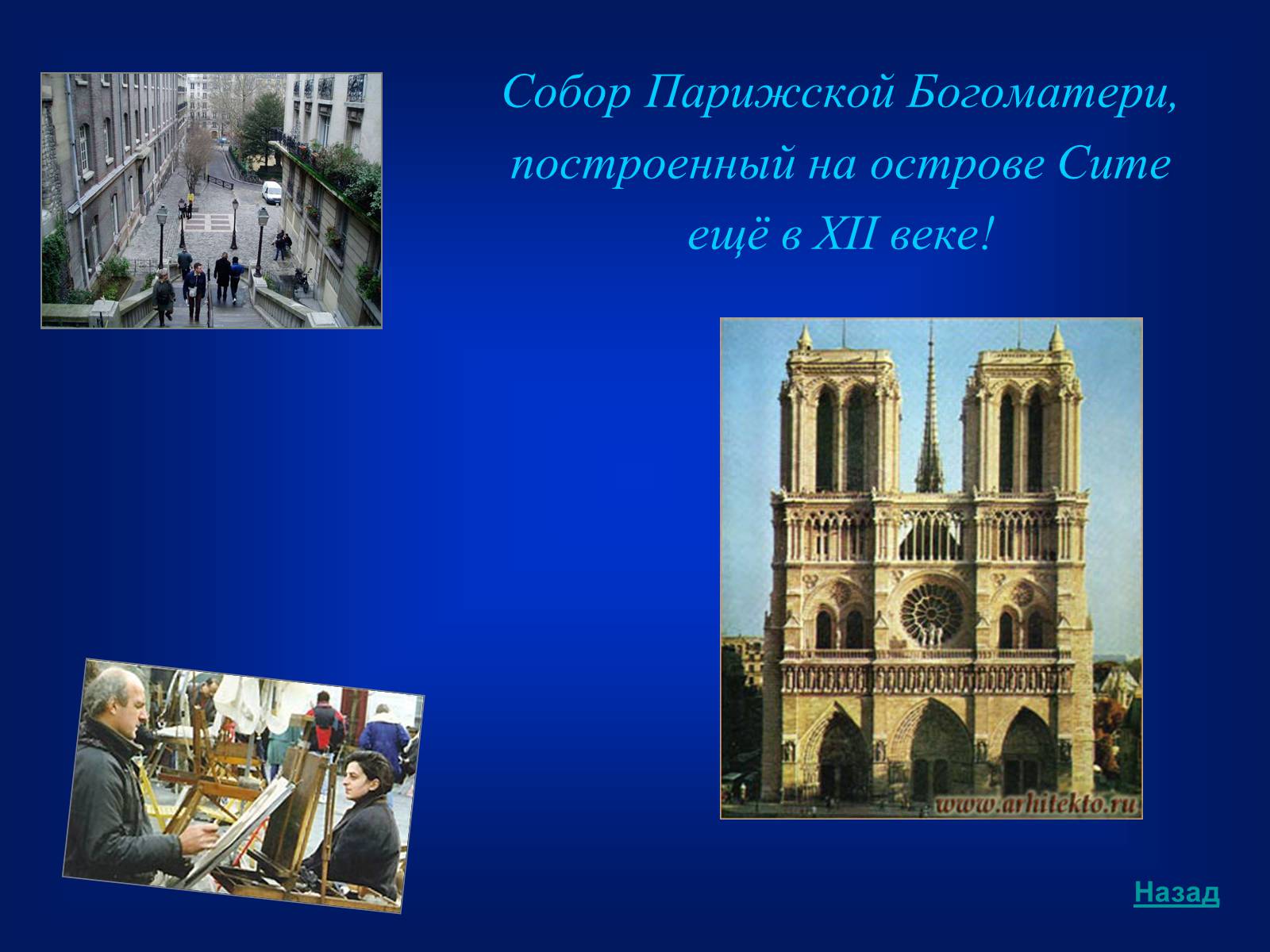 Собор Парижской Богоматери, построенный на острове Сите ещё в XII веке!

www.arhitekto.ru

Назад